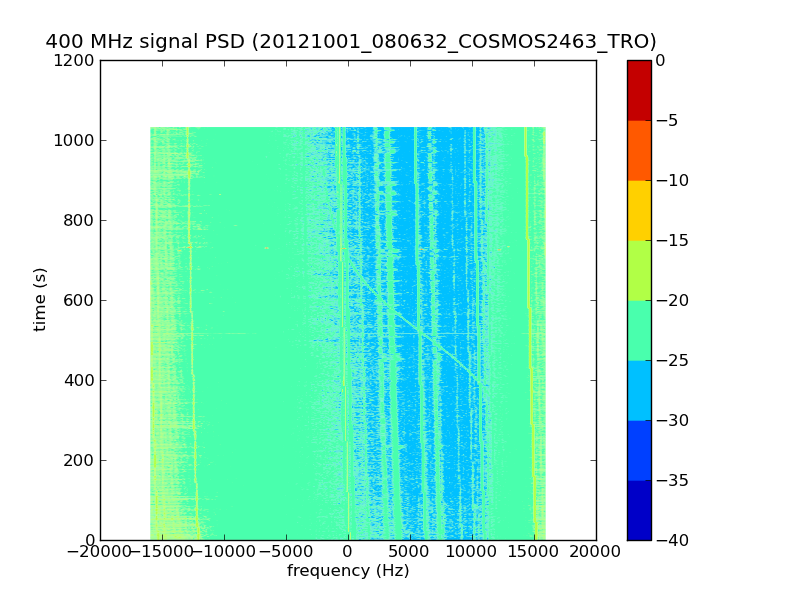 400 MHz signal PSD (20121001_080632_COSMOS2463_TRO)

1200
1000
800
600
400
200
0

time (s)

−20000 −15000 −10000 −5000 0 5000 10000 15000 20000

frequency (Hz)

0
−5
−10
−15
−20
−25
−30
−35
−40